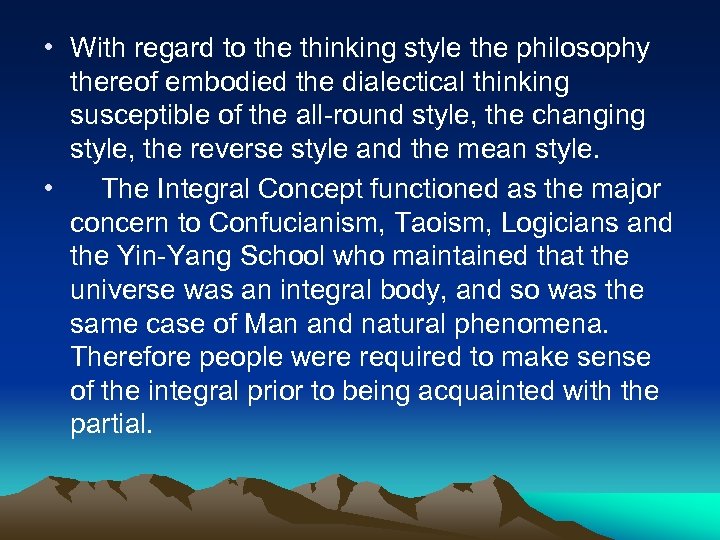 • With regard to the thinking style the philosophy thereof embodied the dialectical thinking susceptible of the all-round style, the changing style, the reverse style and the mean style.

• The Integral Concept functioned as the major concern to Confucianism, Taoism, Logicians and the Yin-Yang School who maintained that the universe was an integral body, and so was the same case of Man and natural phenomena. Therefore people were required to make sense of the integral prior to being acquainted with the partial.